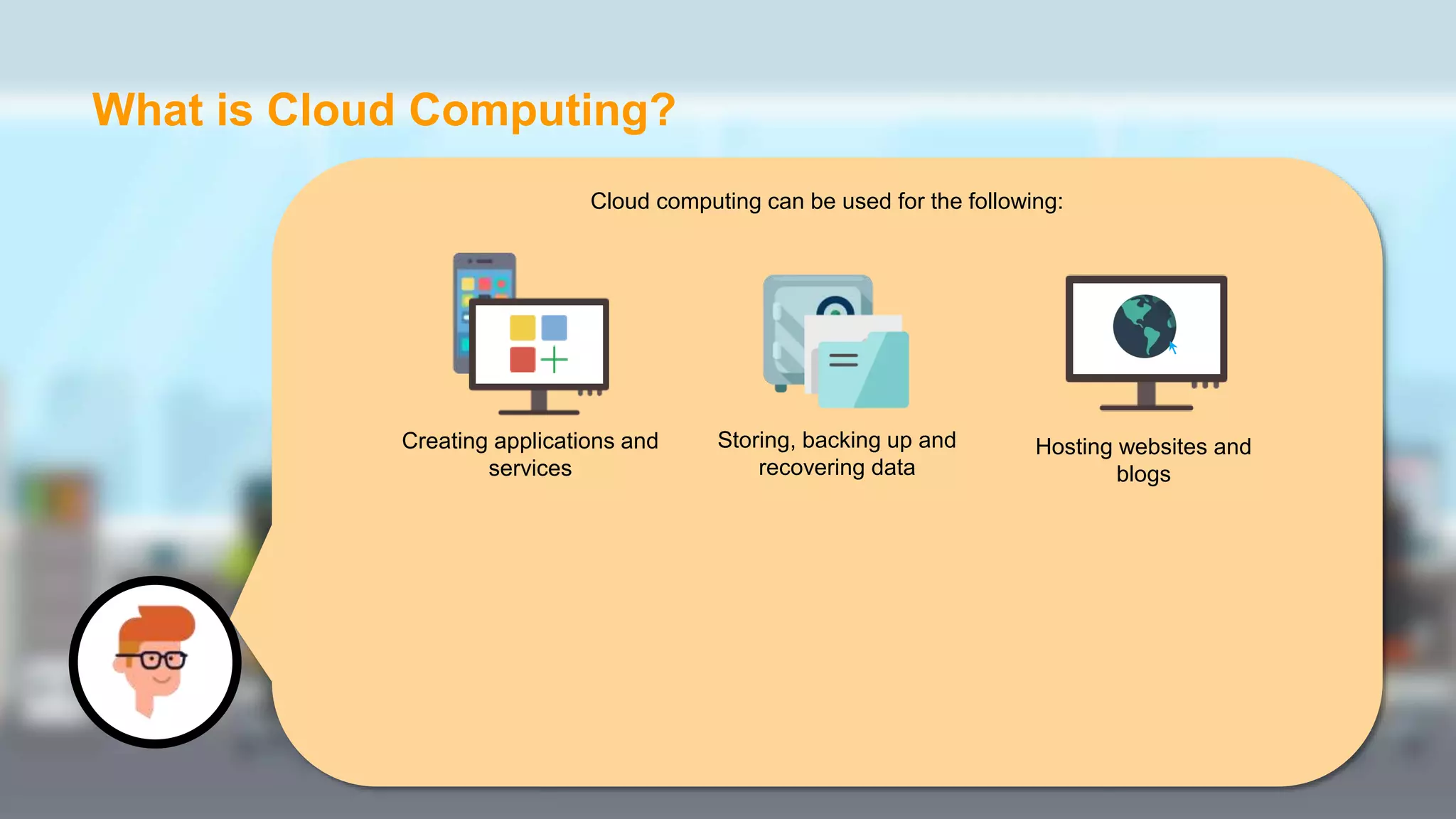 What is Cloud Computing?

Cloud computing can be used for the following:

Creating applications and services

Storing, backing up and recovering data

Hosting websites and blogs